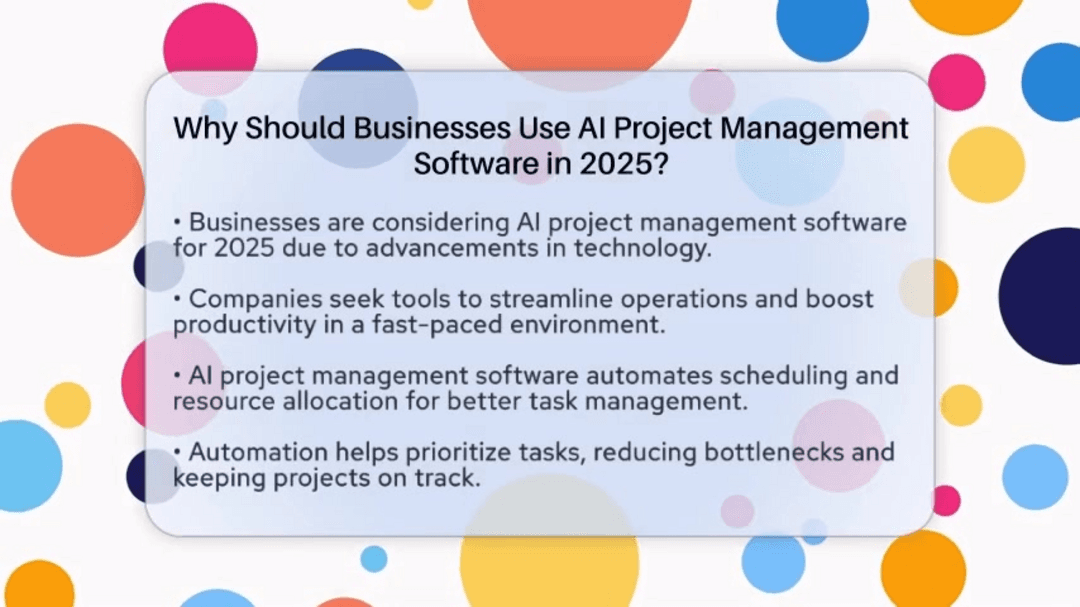 Why Should Businesses Use AI Project Management Software in 2025?

• Businesses are considering AI project management software for 2025 due to advancements in technology.

• Companies seek tools to streamline operations and boost productivity in a fast-paced environment.

• AI project management software automates scheduling and resource allocation for better task management.

• Automation helps prioritize tasks, reducing bottlenecks and keeping projects on track.